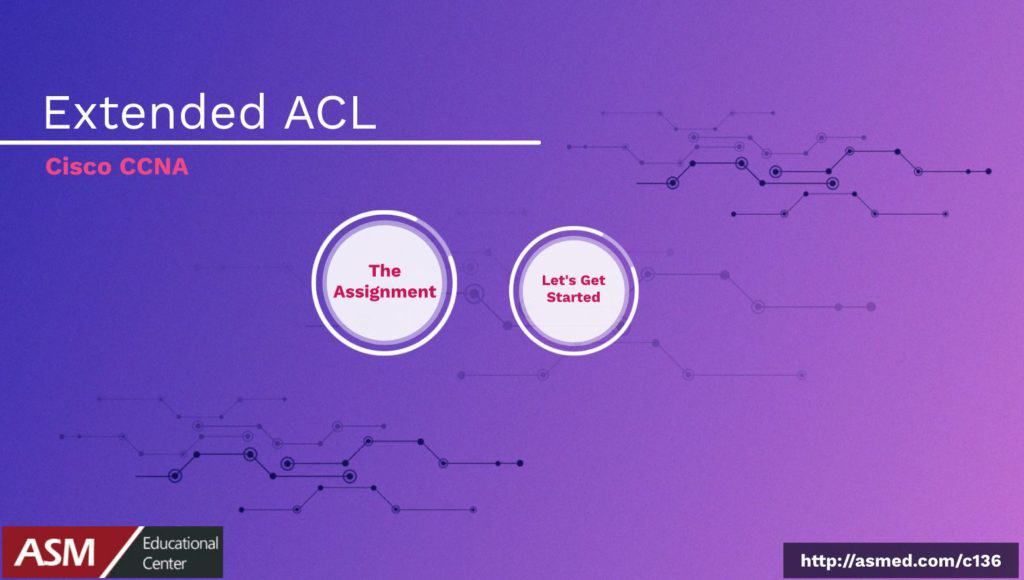 Extended ACL

Cisco CCNA

The Assignment

Let's Get Started

ASM Educational Center

http://asmed.com/c136